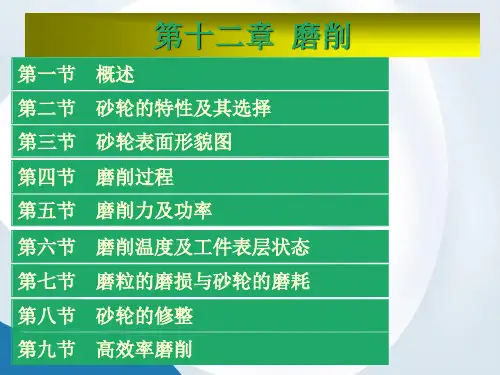 第十二章 磨削

第一节 概述

第二节 砂轮的特性及其选择

第三节 砂轮表面形貌图

第四节 磨削过程

第五节 磨削力及功率

第六节 磨削温度及工件表层状态

第七节 磨粒的磨损与砂轮的磨耗

第八节 砂轮的修整

第九节 高效率磨削